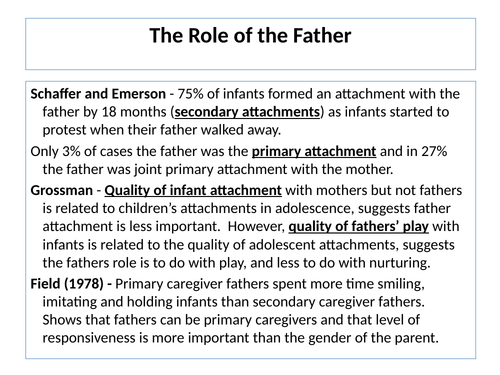 The Role of the Father

Schaffer and Emerson - 75% of infants formed an attachment with the father by 18 months (secondary attachments) as infants started to protest when their father walked away.

Only 3% of cases the father was the primary attachment and in 27% the father was joint primary attachment with the mother.

Grossman - Quality of infant attachment with mothers but not fathers is related to children's attachments in adolescence, suggests father attachment is less important. However, quality of fathers' play with infants is related to the quality of adolescent attachments, suggests the fathers role is to do with play, and less to do with nurturing.

Field (1978) - Primary caregiver fathers spent more time smiling, imitating and holding infants than secondary caregiver fathers. Shows that fathers can be primary caregivers and that level of responsiveness is more important than the gender of the parent.